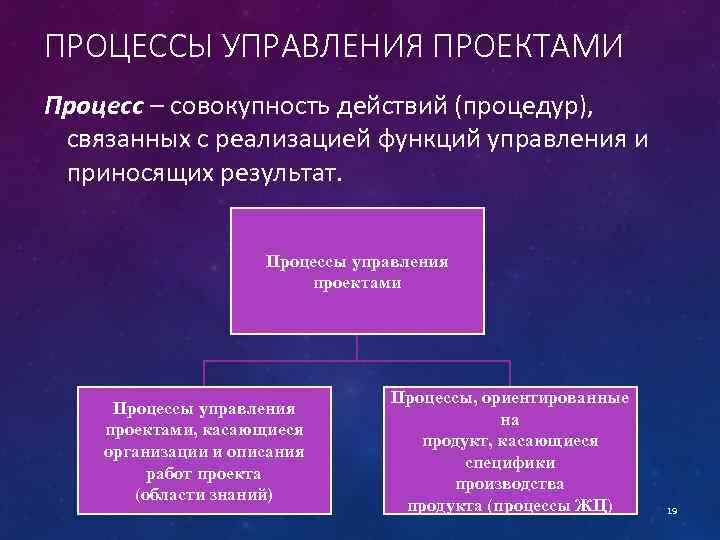 ПРОЦЕССЫ УПРАВЛЕНИЯ ПРОЕКТАМИ

Процесс – совокупность действий (процедур), связанных с реализацией функций управления и приносящих результат.

Процессы управления проектами

Процессы управления проектами, касающиеся организации и описания работ проекта (области знаний)

Процессы, ориентированные на продукт, касающиеся специфики производства продукта (процессы ЖЦ)

19